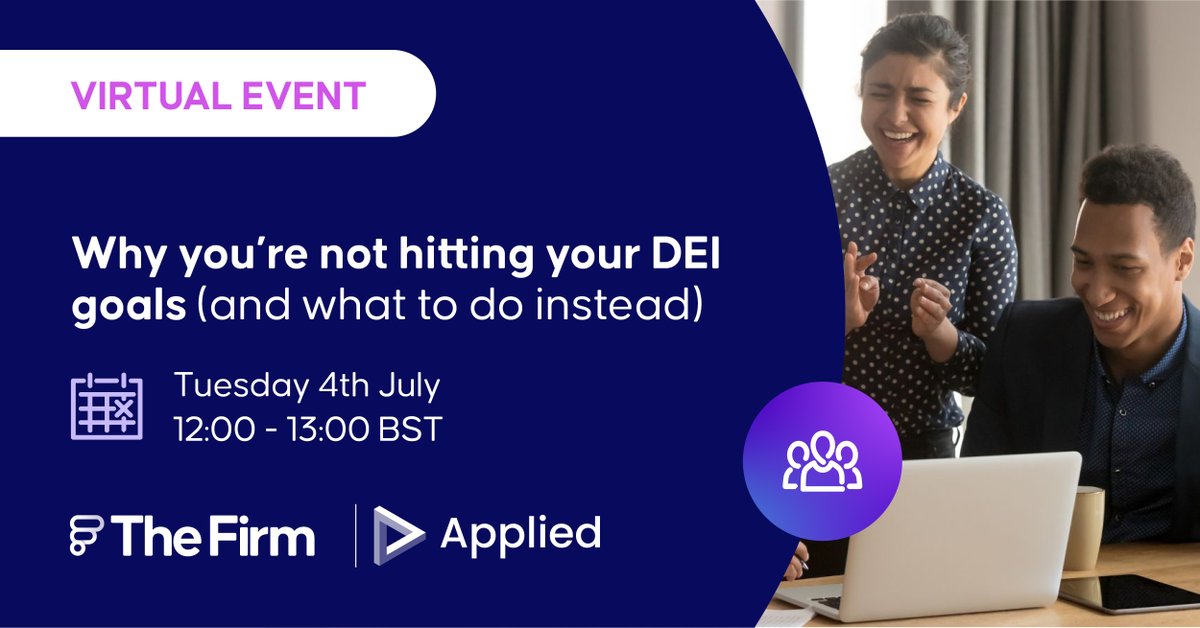 VIRTUAL EVENT

Why you're not hitting your DEI goals (and what to do instead)

Tuesday 4th July
12:00 - 13:00 BST

The Firm | Applied